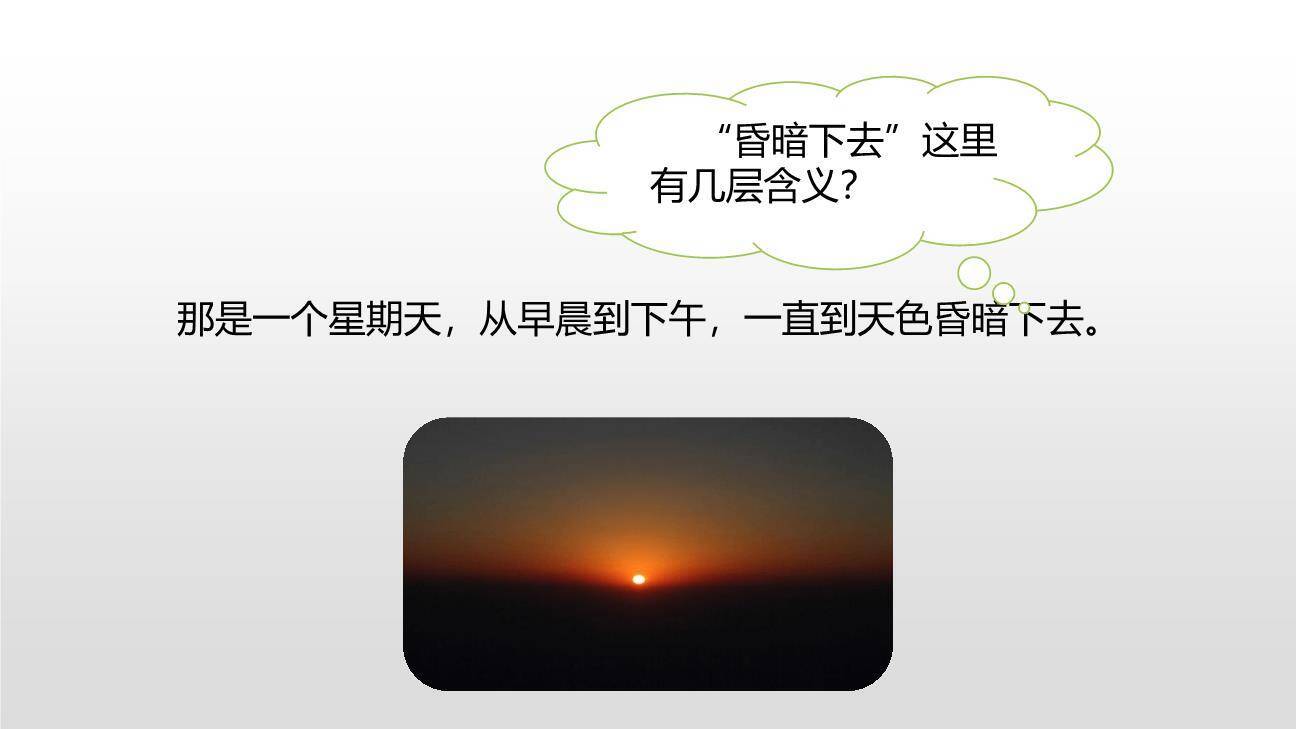 “昏暗下去”这里有几层含义?

那是一个星期天，从早晨到下午，一直到天色昏暗下去。